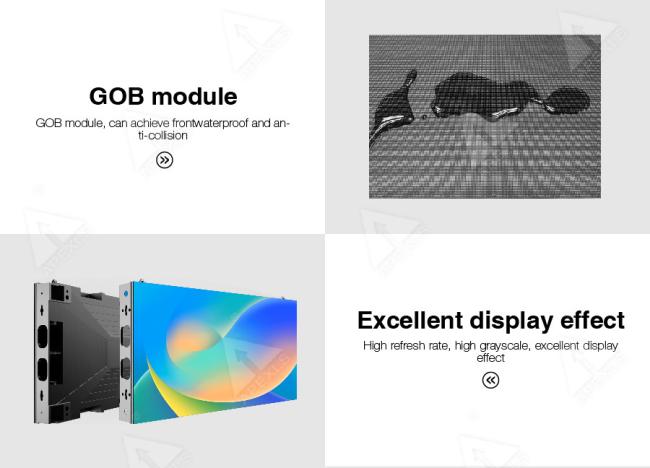 GOB module

GOB module, can achieve frontwaterproof and anti-collision

Excellent display effect

High refresh rate, high grayscale, excellent display effect